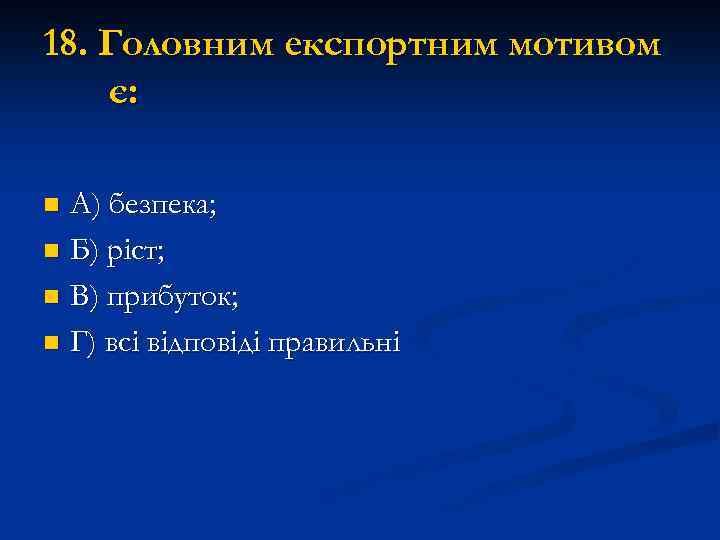 18. Головним експортним мотивом є:

А) безпека;
Б) ріст;
В) прибуток;
Г) всі відповіді правильні